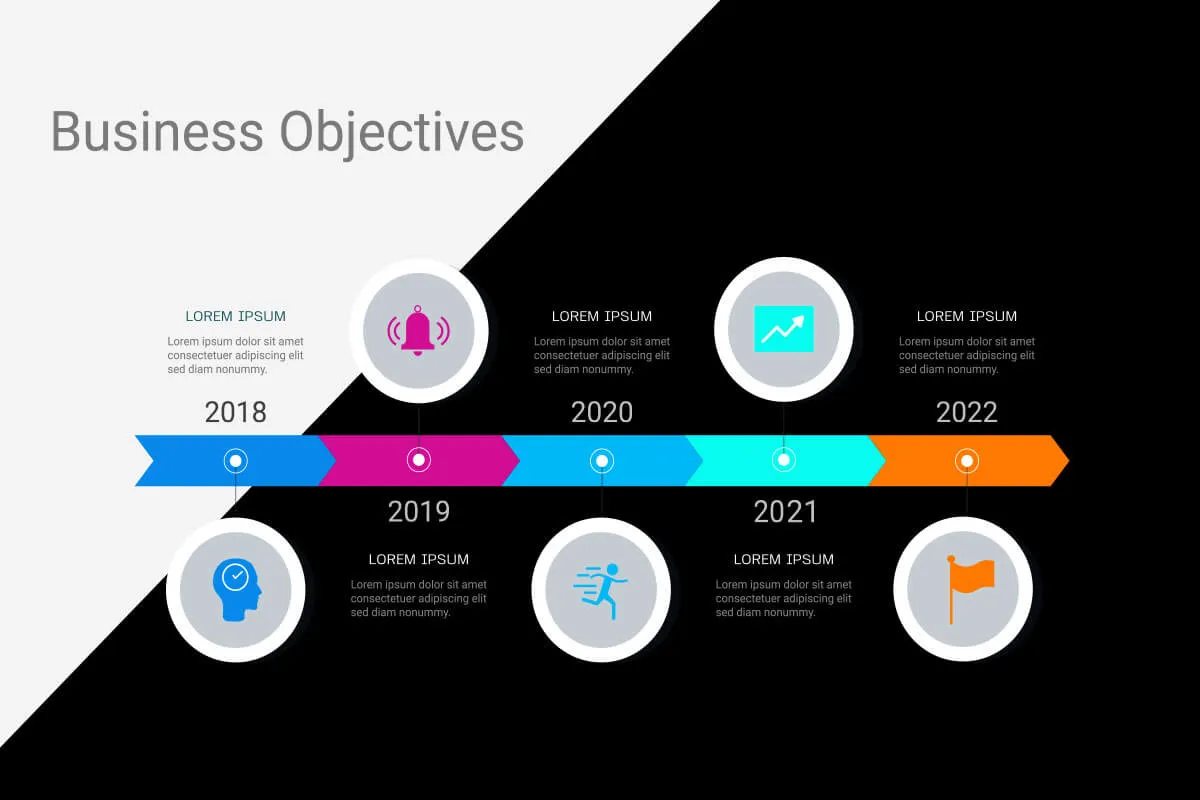 Business Objectives

LOREM IPSUM
Lorem ipsum dolor sit amet consectetuer adipiscing elit sed diam nonummy.

2018

LOREM IPSUM
Lorem ipsum dolor sit amet consectetuer adipiscing elit sed diam nonummy.

2020

LOREM IPSUM
Lorem ipsum dolor sit amet consectetuer adipiscing elit sed diam nonummy.

2022

2019

LOREM IPSUM
Lorem ipsum dolor sit amet consectetuer adipiscing elit sed diam nonummy.

2021

LOREM IPSUM
Lorem ipsum dolor sit amet consectetuer adipiscing elit sed diam nonummy.